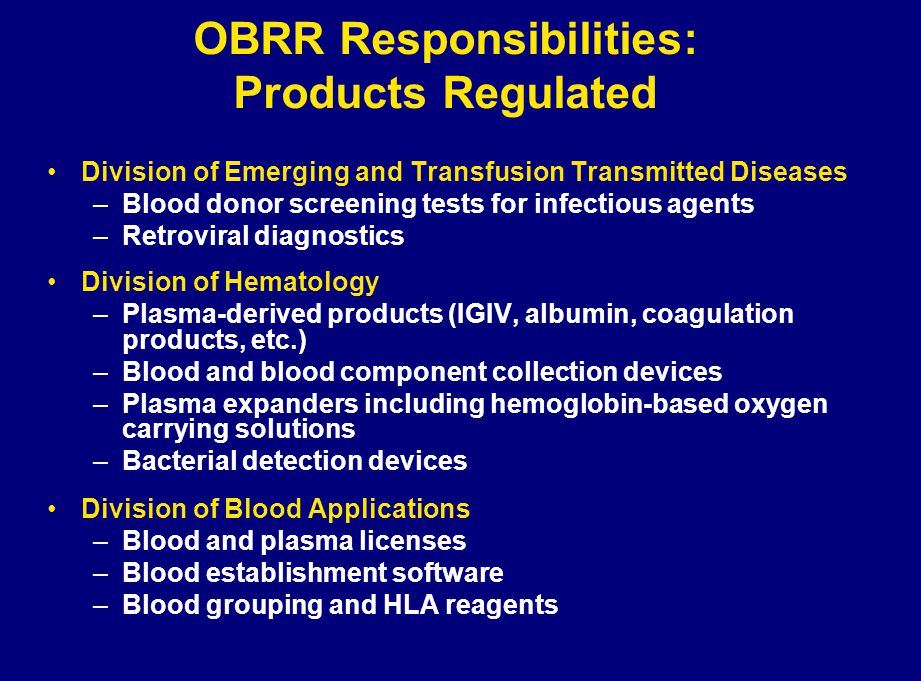 OBRR Responsibilities:
Products Regulated

• Division of Emerging and Transfusion Transmitted Diseases
– Blood donor screening tests for infectious agents
– Retroviral diagnostics

• Division of Hematology
– Plasma-derived products (IGIV, albumin, coagulation products, etc.)
– Blood and blood component collection devices
– Plasma expanders including hemoglobin-based oxygen carrying solutions
– Bacterial detection devices

• Division of Blood Applications
– Blood and plasma licenses
– Blood establishment software
– Blood grouping and HLA reagents